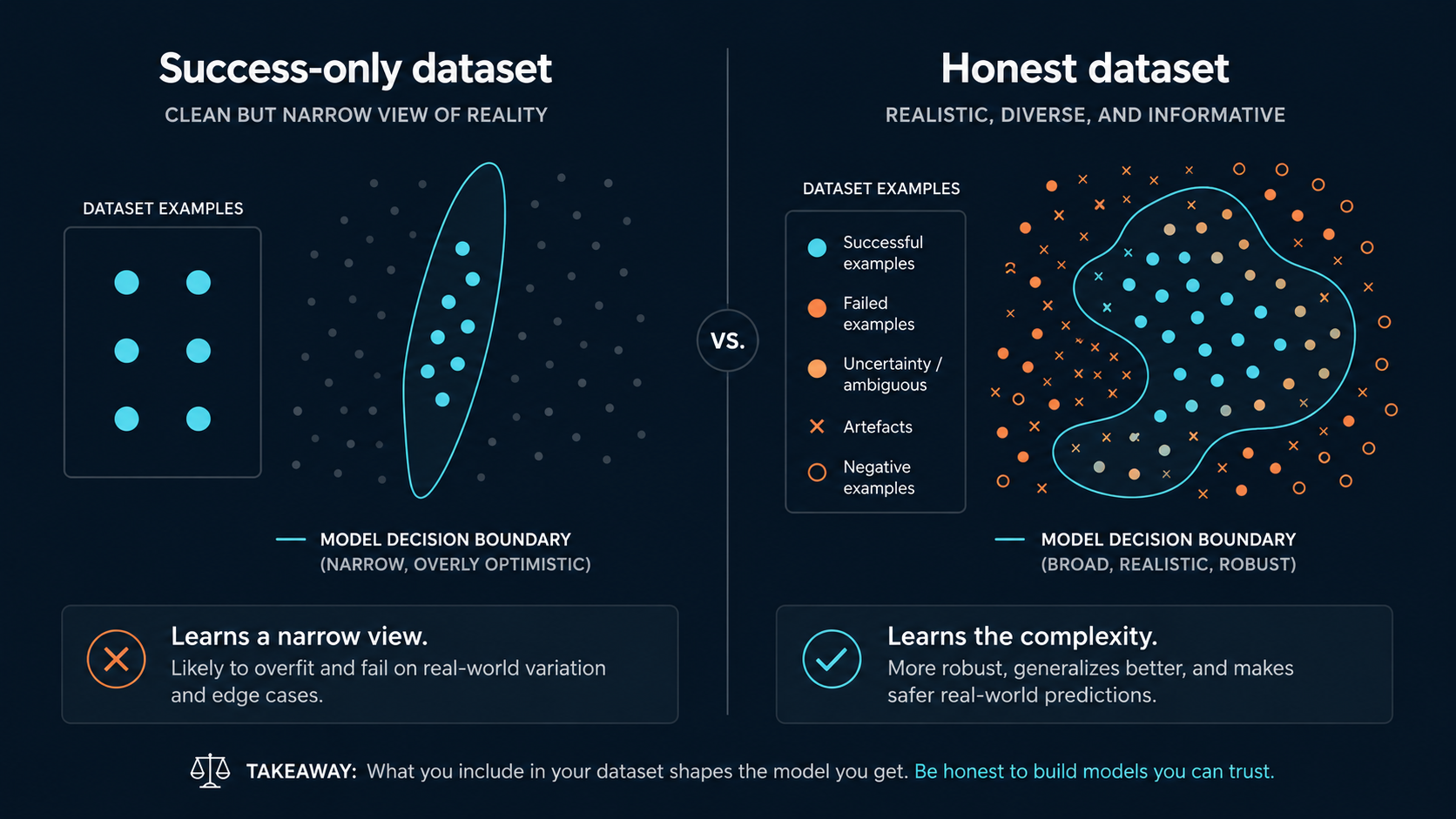 Success-only dataset

CLEAN BUT NARROW VIEW OF REALITY

DATASET EXAMPLES

MODEL DECISION BOUNDARY
(NARROW, OVERLY OPTIMISTIC)

Learns a narrow view.
Likely to overfit and fail on real-world variation and edge cases.

VS.

Honest dataset

REALISTIC, DIVERSE, AND INFORMATIVE

DATASET EXAMPLES

Successful examples

Failed examples

Uncertainty / ambiguous

Artefacts

Negative examples

MODEL DECISION BOUNDARY
(BROAD, REALISTIC, ROBUST)

Learns the complexity.
More robust, generalizes better, and makes safer real-world predictions.

TAKEAWAY: What you include in your dataset shapes the model you get. Be honest to build models you can trust.